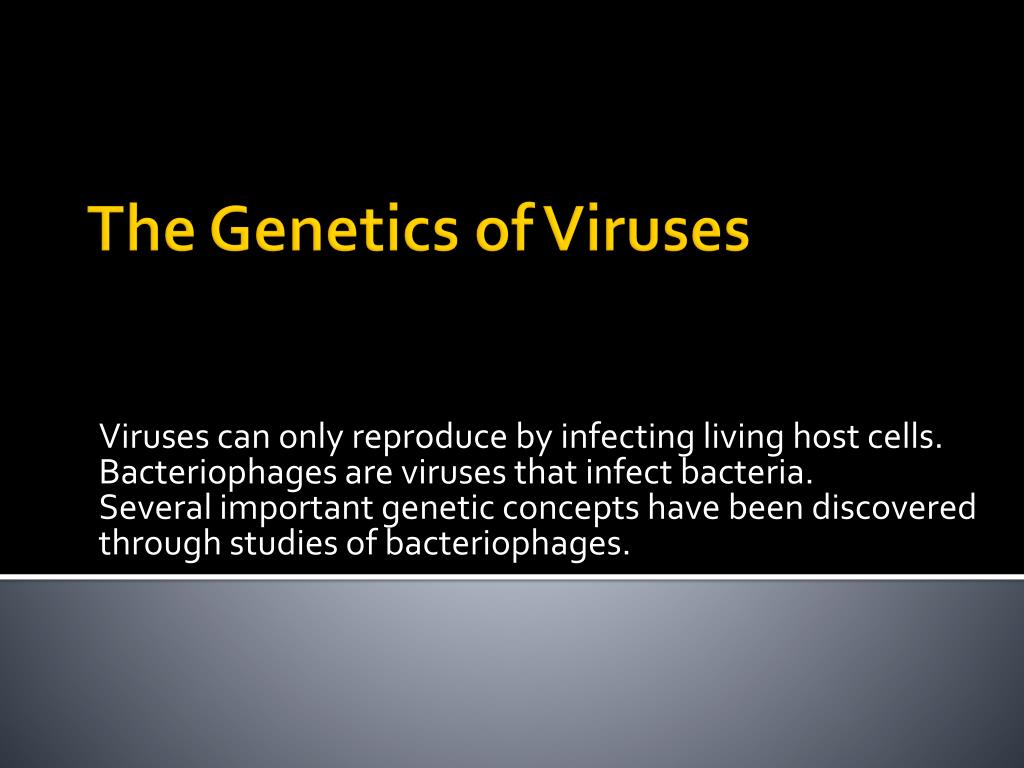 The Genetics of Viruses

Viruses can only reproduce by infecting living host cells.
Bacteriophages are viruses that infect bacteria.
Several important genetic concepts have been discovered through studies of bacteriophages.